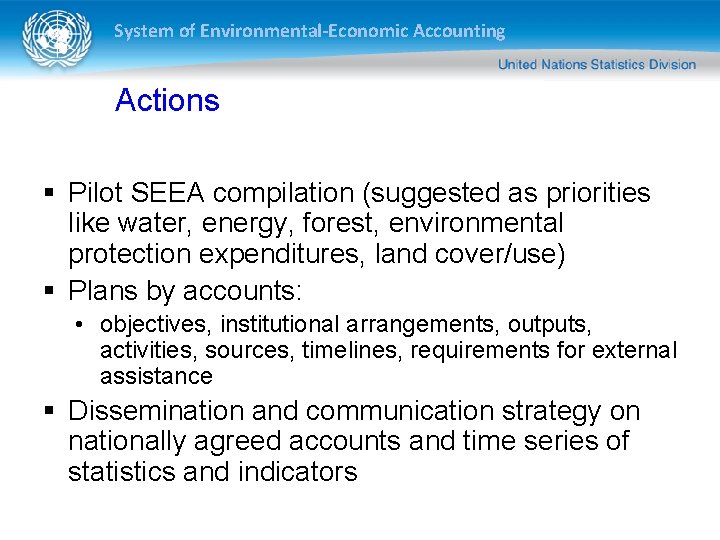 System of Environmental-Economic Accounting

United Nations Statistics Division

Actions

▪ Pilot SEEA compilation (suggested as priorities like water, energy, forest, environmental protection expenditures, land cover/use)

▪ Plans by accounts:

• objectives, institutional arrangements, outputs, activities, sources, timelines, requirements for external assistance

▪ Dissemination and communication strategy on nationally agreed accounts and time series of statistics and indicators